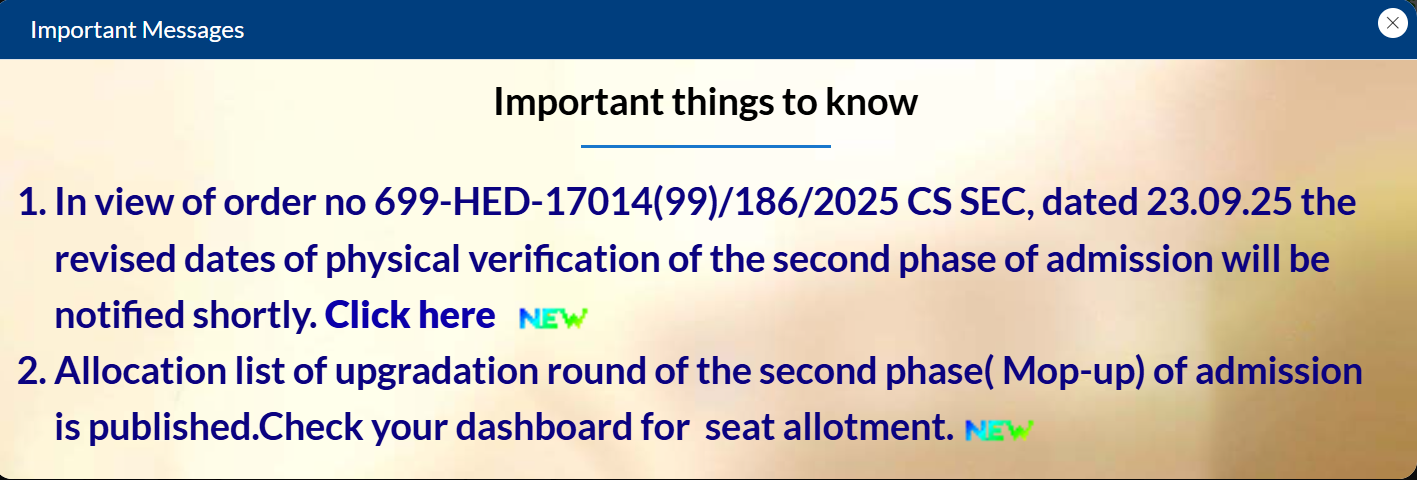 Important Messages

Important things to know

1. In view of order no 699-HED-17014(99)/186/2025 CS SEC, dated 23.09.25 the revised dates of physical verification of the second phase of admission will be notified shortly. Click here NEW

2. Allocation list of upgradation round of the second phase( Mop-up) of admission is published.Check your dashboard for seat allotment. NEW